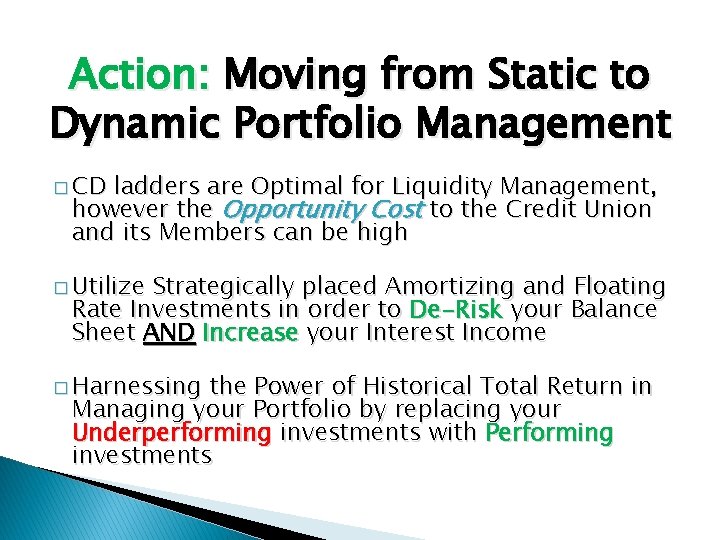 Action: Moving from Static to Dynamic Portfolio Management

□ CD ladders are Optimal for Liquidity Management, however the Opportunity Cost to the Credit Union and its Members can be high

□ Utilize Strategically placed Amortizing and Floating Rate Investments in order to De-Risk your Balance Sheet AND Increase your Interest Income

□ Harnessing the Power of Historical Total Return in Managing your Portfolio by replacing your Underperforming investments with Performing investments